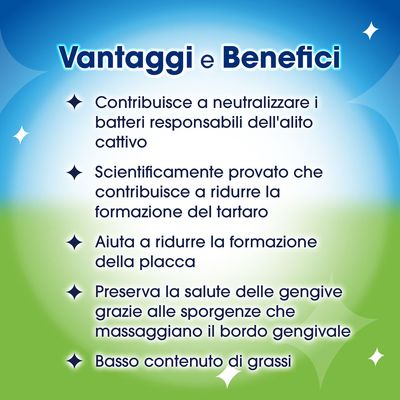 Vantaggi e Benefici

✦ Contribuisce a neutralizzare i batteri responsabili dell'alito cattivo

✦ Scientificamente provato che contribuisce a ridurre la formazione del tartaro

✦ Aiuta a ridurre la formazione della placca

✦ Preserva la salute delle gengive grazie alle sporgenze che massaggiano il bordo gengivale

✦ Basso contenuto di grassi